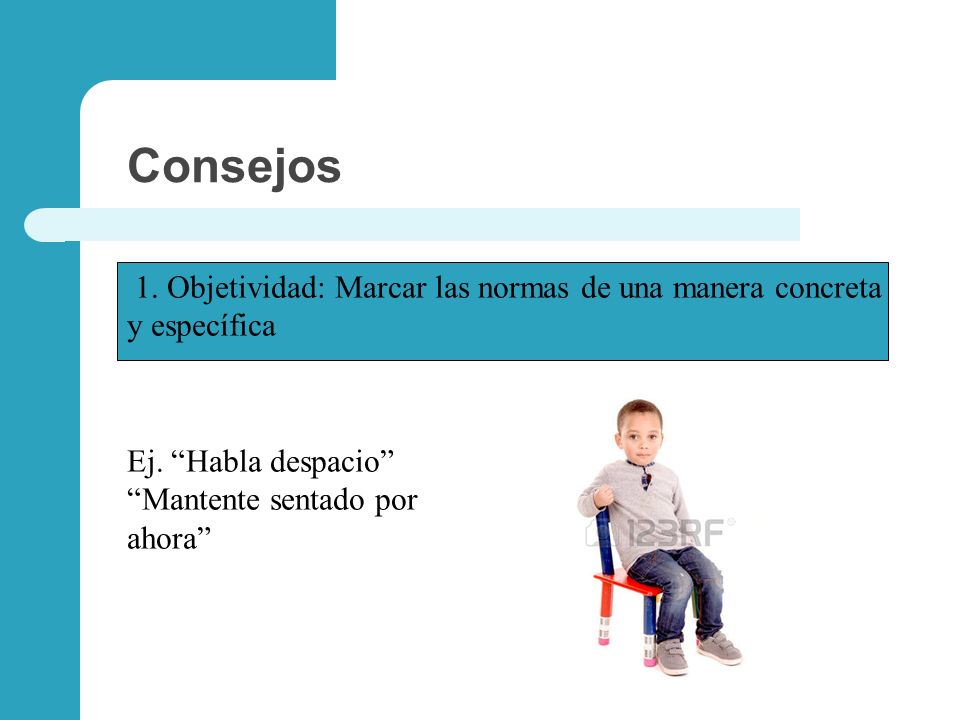 Consejos

1. Objetividad: Marcar las normas de una manera concreta y específica

Ej. “Habla despacio”
“Mantente sentado por ahora”

123RF